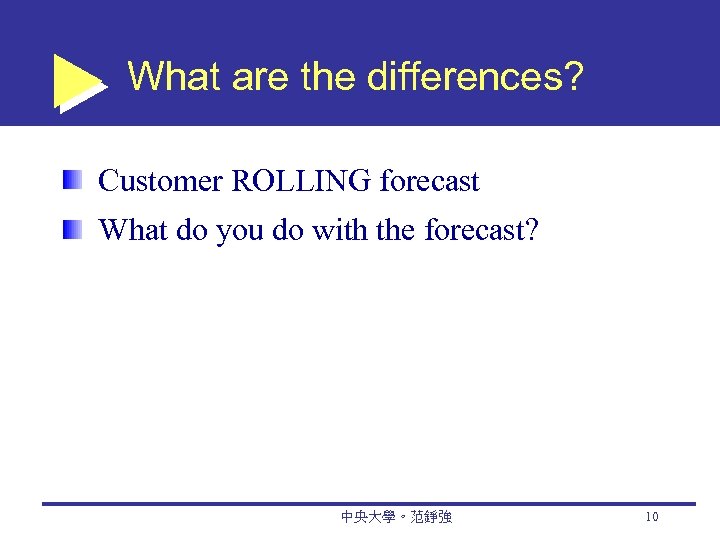 What are the differences?

Customer ROLLING forecast

What do you do with the forecast?

中央大學。范錚強

10